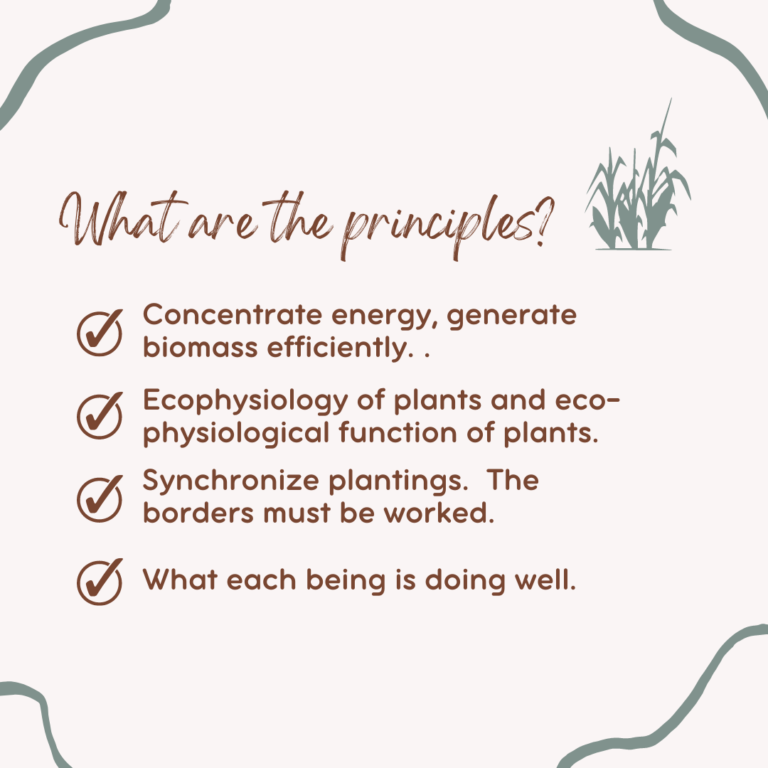 What are the principles?

Concentrate energy, generate biomass efficiently. .

Ecophysiology of plants and eco-physiological function of plants.

Synchronize plantings. The borders must be worked.

What each being is doing well.